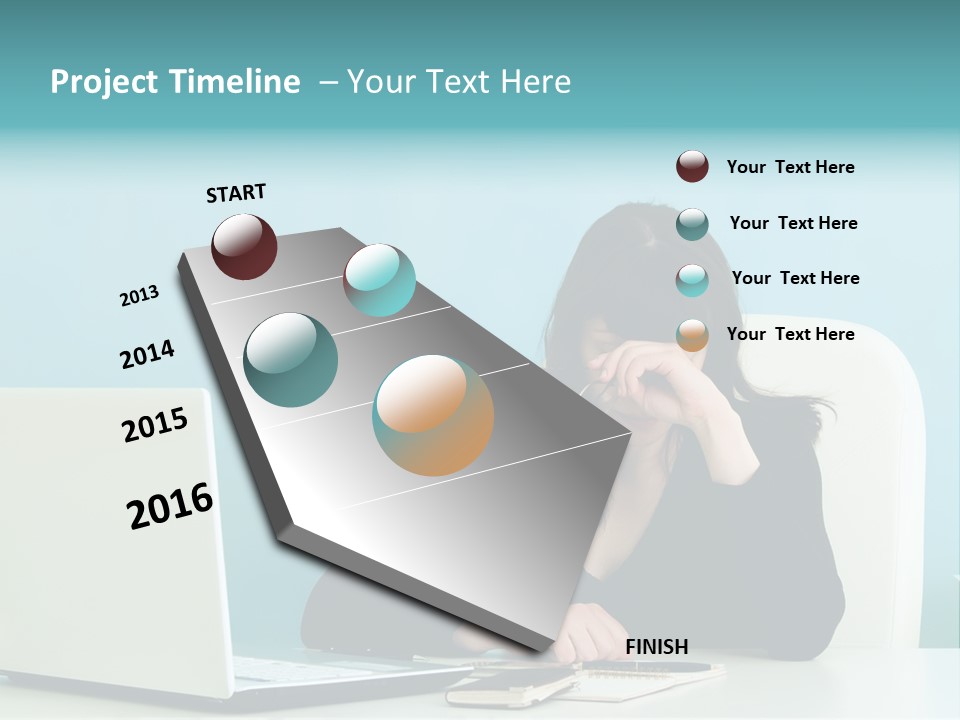 Project Timeline – Your Text Here

START

2013

2014

2015

2016

FINISH

Your Text Here

Your Text Here

Your Text Here

Your Text Here